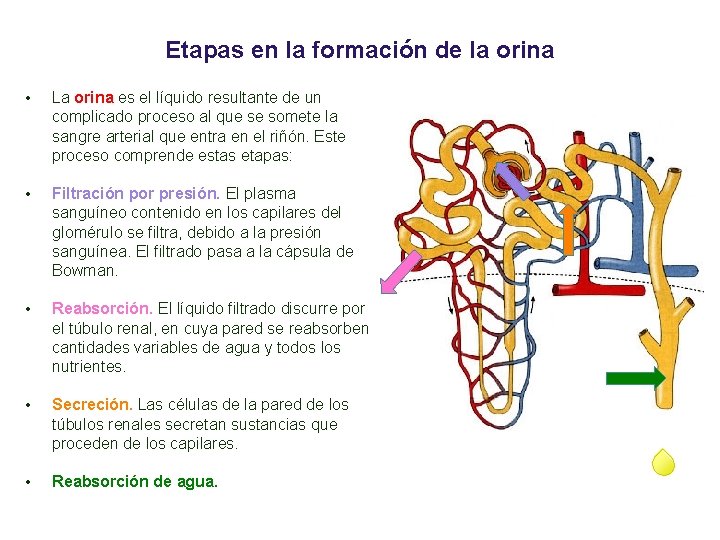 Etapas en la formación de la orina

• La orina es el líquido resultante de un complicado proceso al que se somete la sangre arterial que entra en el riñón. Este proceso comprende estas etapas:

• Filtración por presión. El plasma sanguíneo contenido en los capilares del glomérulo se filtra, debido a la presión sanguínea. El filtrado pasa a la cápsula de Bowman.

• Reabsorción. El líquido filtrado discurre por el túbulo renal, en cuya pared se reabsorben cantidades variables de agua y todos los nutrientes.

• Secreción. Las células de la pared de los túbulos renales secretan sustancias que proceden de los capilares.

• Reabsorción de agua.